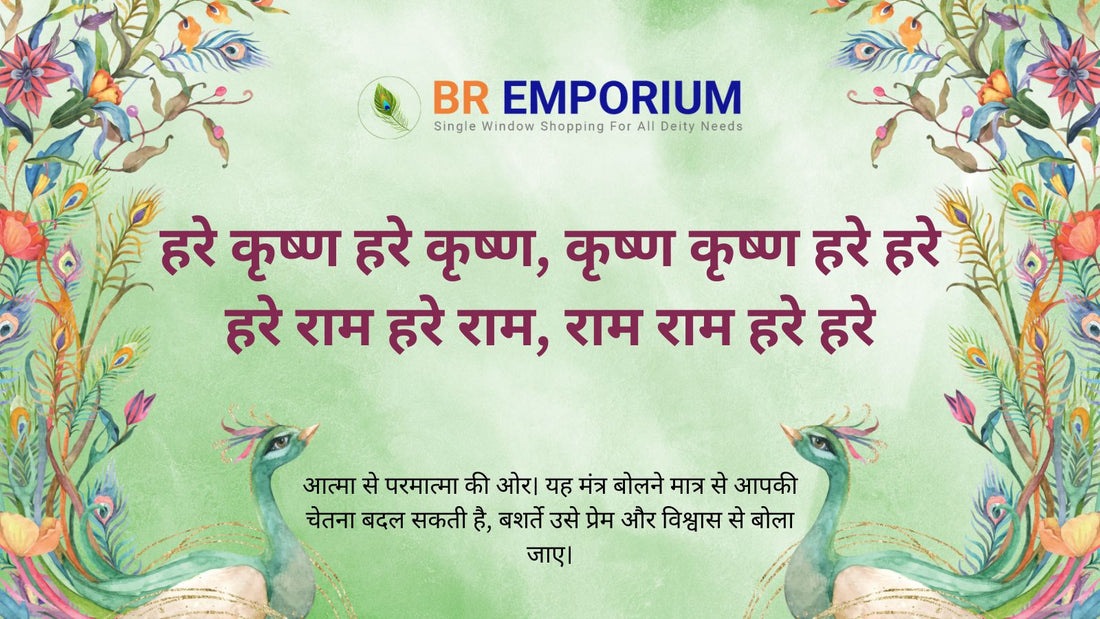 BR EMPORIUM
Single Window Shopping For All Deity Needs

हरे कृष्ण हरे कृष्ण, कृष्ण कृष्ण हरे हरे
हरे राम हरे राम, राम राम हरे हरे

आत्मा से परमात्मा की ओर। यह मंत्र बोलने मात्र से आपकी चेतना बदल सकती है, बशर्ते उसे प्रेम और विश्वास से बोला जाए।